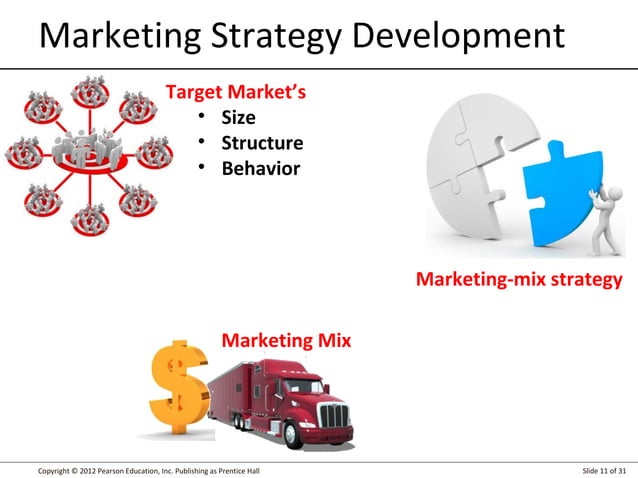 Marketing Strategy Development

Target Market's
• Size
• Structure
• Behavior

Marketing-mix strategy

Marketing Mix

Copyright © 2012 Pearson Education, Inc. Publishing as Prentice Hall

Slide 11 of 31